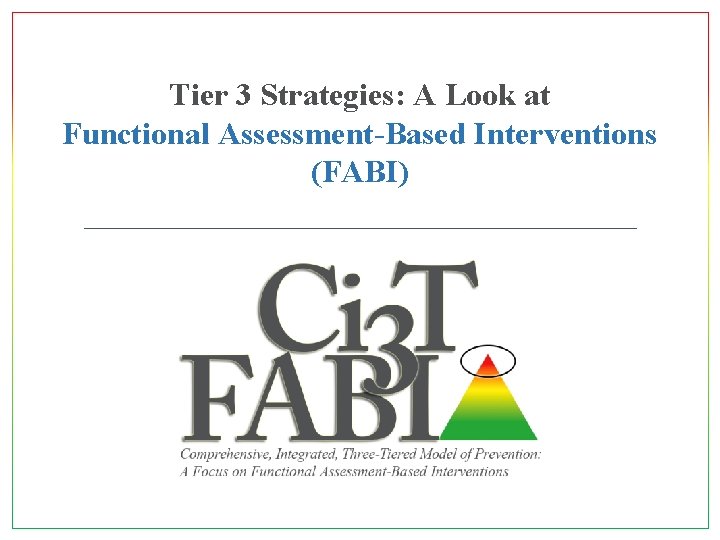 Tier 3 Strategies: A Look at
Functional Assessment-Based Interventions (FABI)

Ci3T
FABI

Comprehensive, Integrated, Three-Tiered Model of Prevention: A Focus on Functional Assessment-Based Interventions